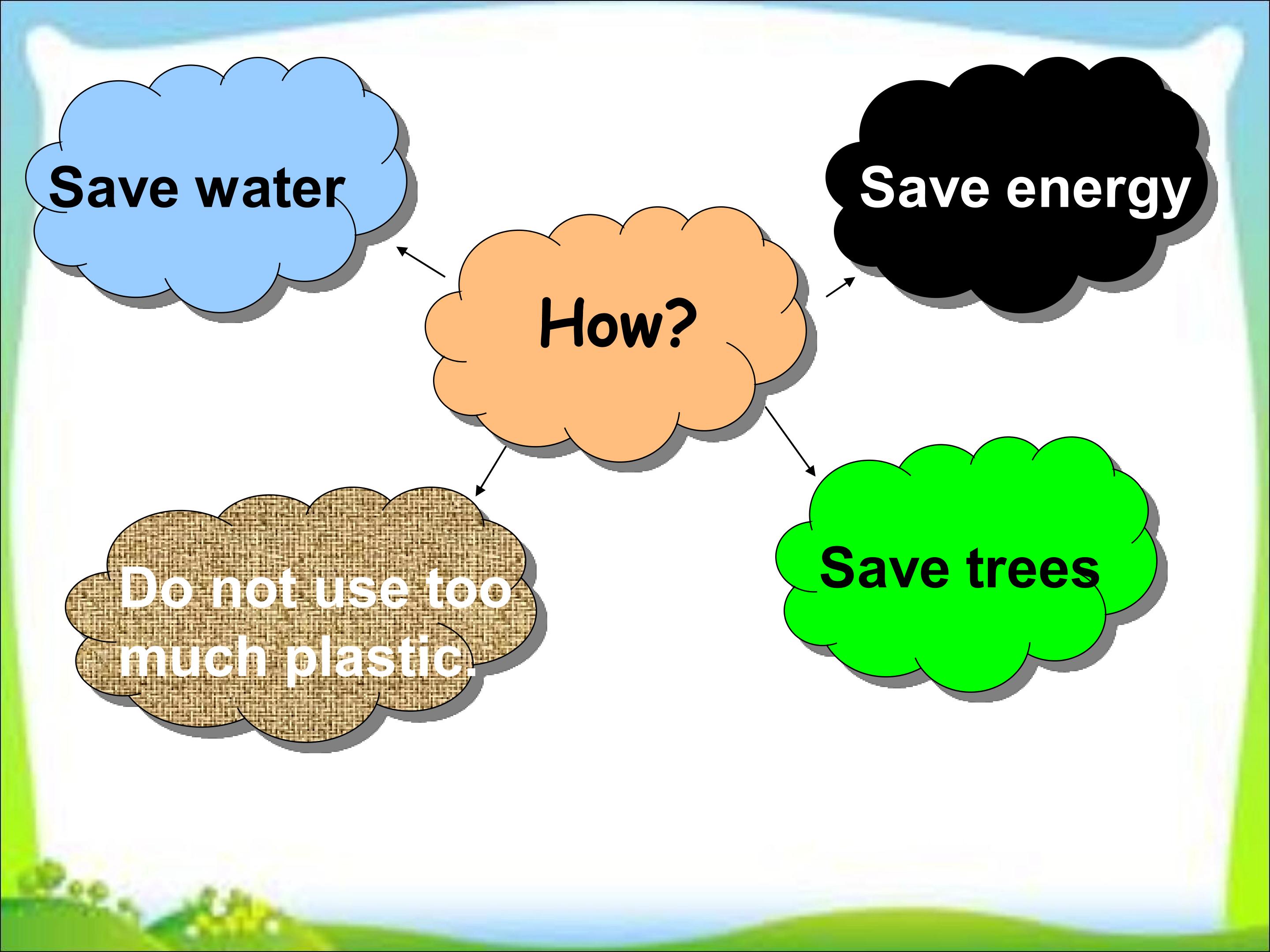 Save water

Save energy

How?

Do not use too much plastic.

Save trees